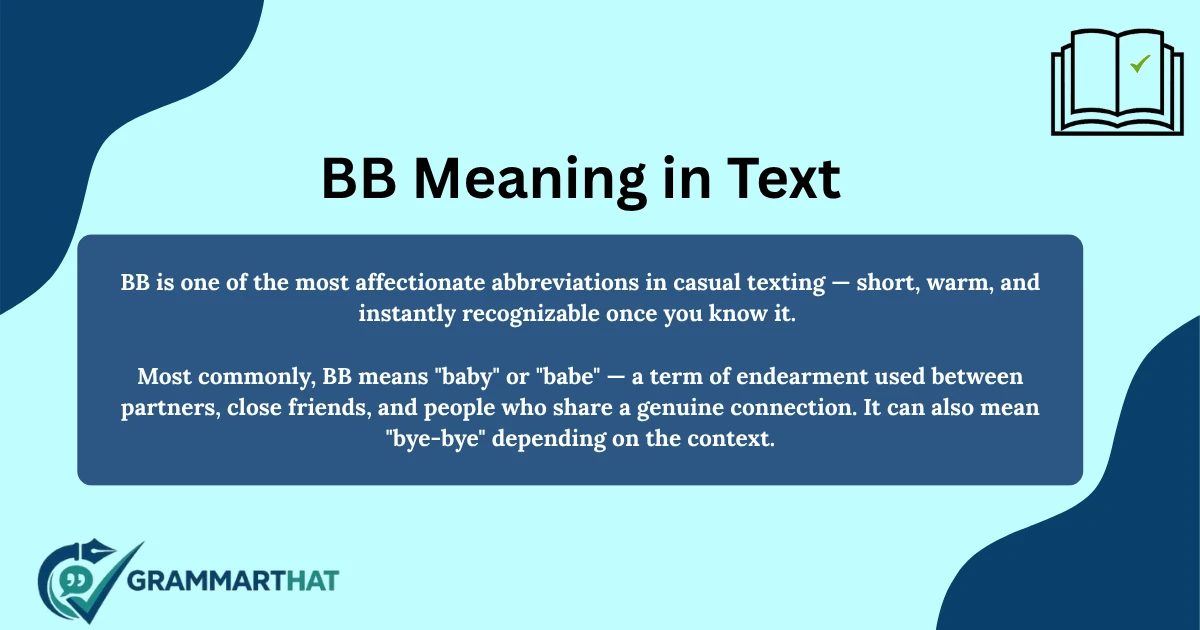 BB Meaning in Text

BB is one of the most affectionate abbreviations in casual texting — short, warm, and instantly recognizable once you know it.

Most commonly, BB means "baby" or "babe" — a term of endearment used between partners, close friends, and people who share a genuine connection. It can also mean "bye-bye" depending on the context.

GRAMMARTHAT